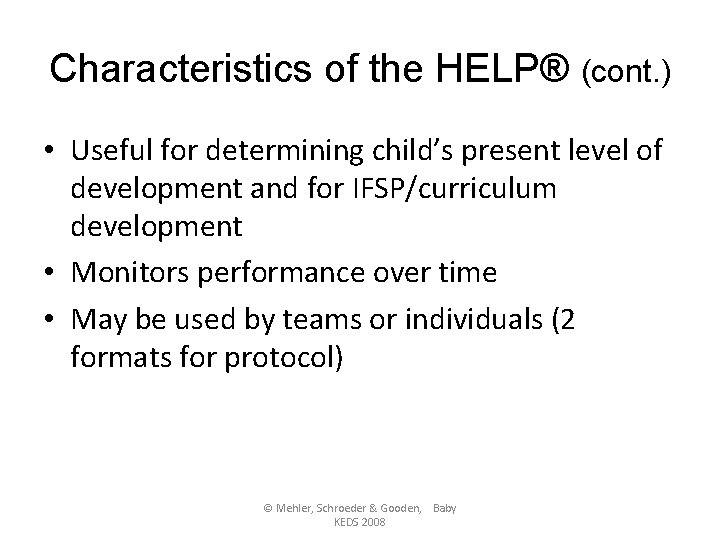 Characteristics of the HELP® (cont.)

• Useful for determining child's present level of development and for IFSP/curriculum development
• Monitors performance over time
• May be used by teams or individuals (2 formats for protocol)

© Mehler, Schroeder & Gooden, Baby KEDS 2008